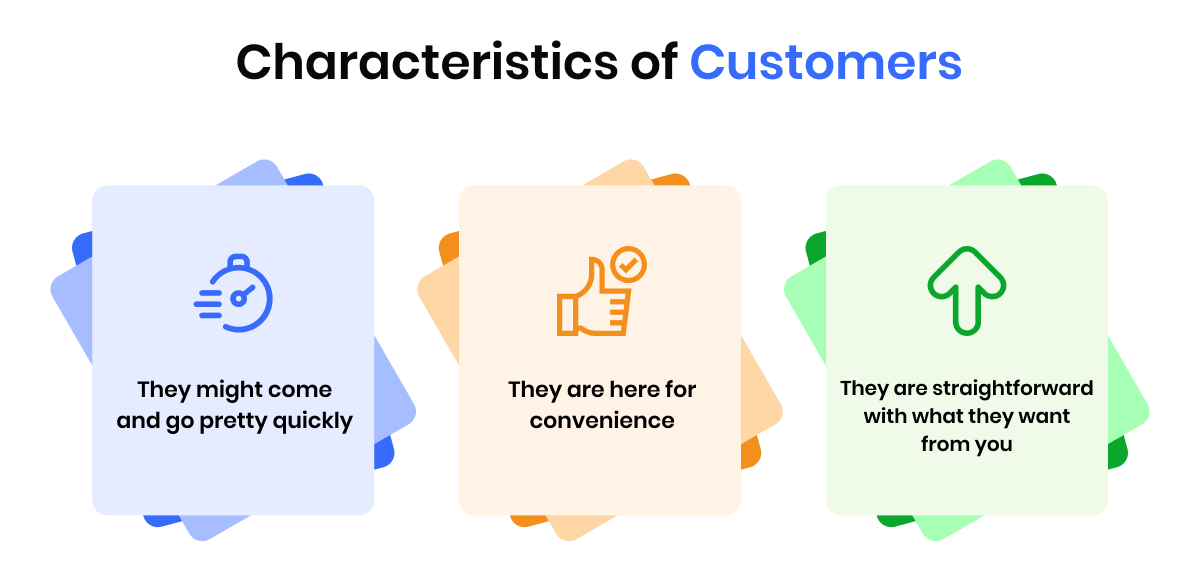 Characteristics of Customers

They might come and go pretty quickly

They are here for convenience

They are straightforward with what they want from you